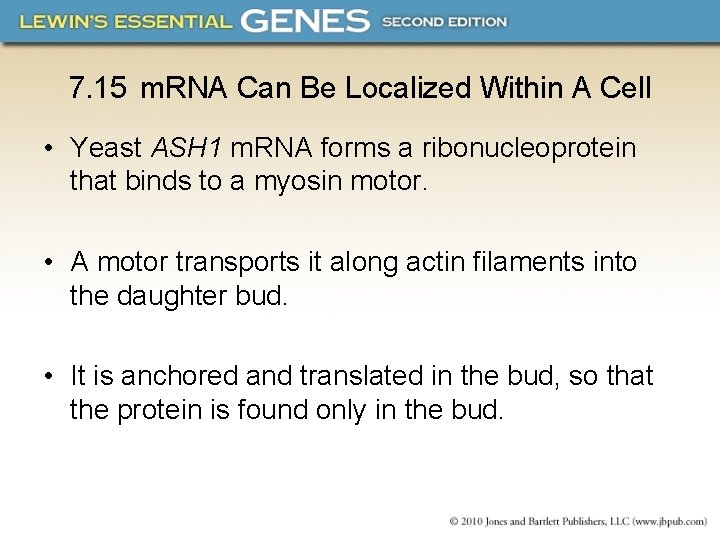 LEWIN'S ESSENTIAL GENES SECOND EDITION

7.15 mRNA Can Be Localized Within A Cell

• Yeast ASH1 mRNA forms a ribonucleoprotein that binds to a myosin motor.

• A motor transports it along actin filaments into the daughter bud.

• It is anchored and translated in the bud, so that the protein is found only in the bud.

© 2010 Jones and Bartlett Publishers, LLC (www.jbpub.com)